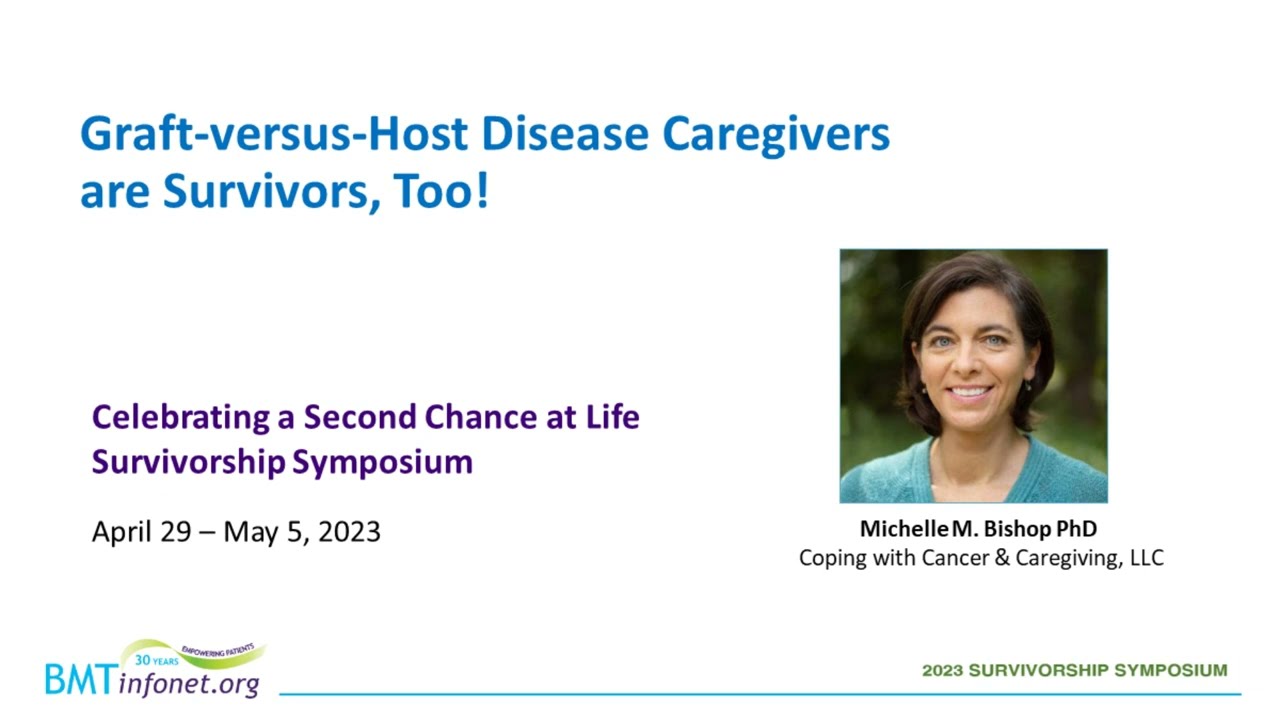 Graft-versus-Host Disease Caregivers are Survivors, Too!

Celebrating a Second Chance at Life
Survivorship Symposium

April 29 – May 5, 2023

Michelle M. Bishop PhD
Coping with Cancer & Caregiving, LLC

30 YEARS EMPOWERING PATIENTS
BMTinfonet.org

2023 SURVIVORSHIP SYMPOSIUM